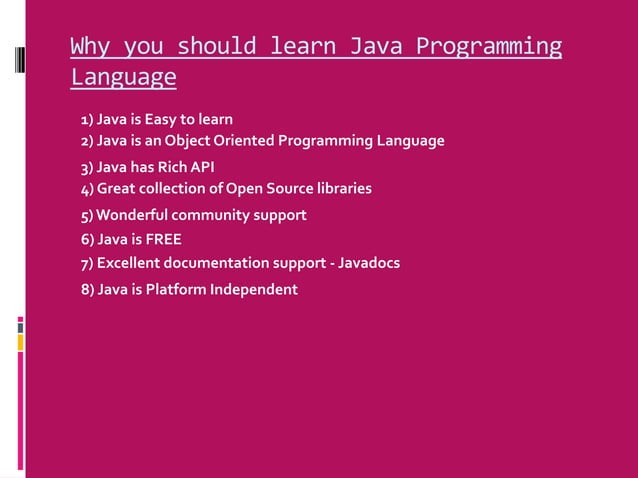 Why you should learn Java Programming Language

1) Java is Easy to learn
2) Java is an Object Oriented Programming Language
3) Java has Rich API
4) Great collection of Open Source libraries
5) Wonderful community support
6) Java is FREE
7) Excellent documentation support - Javadocs
8) Java is Platform Independent